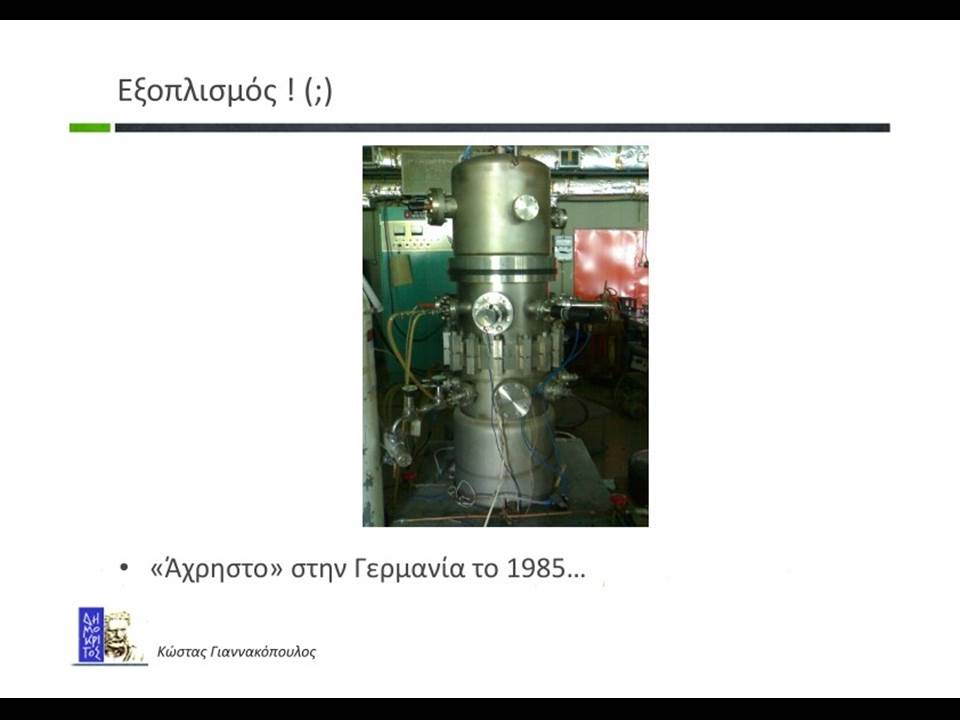 Εξοπλισμός ! (;)

• «Άχρηστο» στην Γερμανία το 1985…

ΔΗΜΟΚΡΙΤΟΣ

Κώστας Γιαννακόπουλος